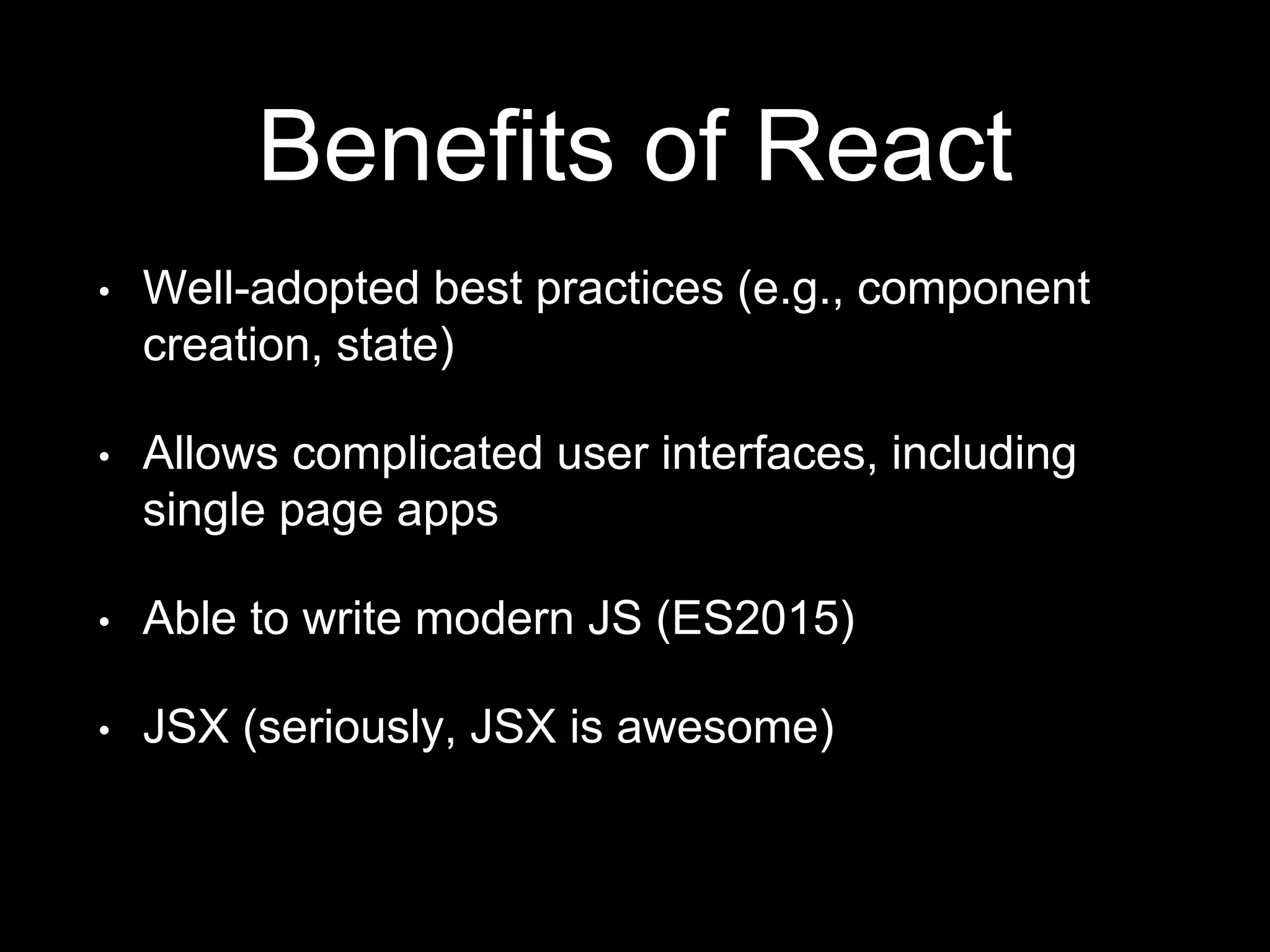 Benefits of React

• Well-adopted best practices (e.g., component creation, state)

• Allows complicated user interfaces, including single page apps

• Able to write modern JS (ES2015)

• JSX (seriously, JSX is awesome)